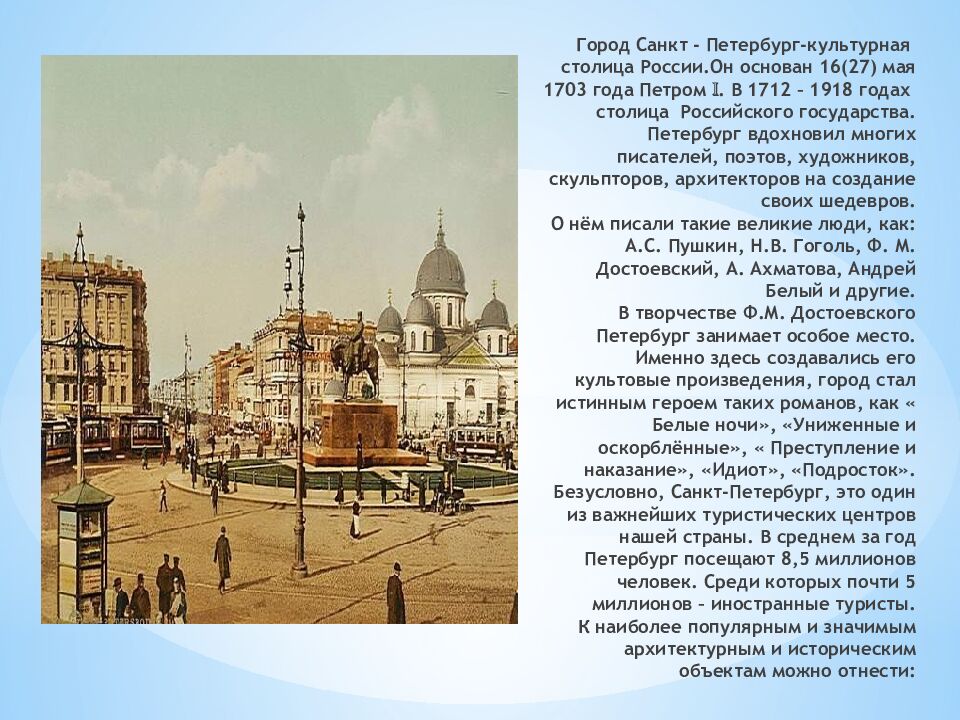 Город Санкт – Петербург-культурная столица России.Он основан 16(27) мая 1703 года Петром I. В 1712 – 1918 годах столица Российского государства. Петербург вдохновил многих писателей, поэтов, художников, скульпторов, архитекторов на создание своих шедевров.
О нём писали такие великие люди, как: А.С. Пушкин, Н.В. Гоголь, Ф. М. Достоевский, А. Ахматова, Андрей Белый и другие.
В творчестве Ф.М. Достоевского Петербург занимает особое место. Именно здесь создавались его культовые произведения, город стал истинным героем таких романов, как « Белые ночи», «Униженные и оскорблённые», « Преступление и наказание», «Идиот», «Подросток». Безусловно, Санкт-Петербург, это один из важнейших туристических центров нашей страны. В среднем за год Петербург посещают 8,5 миллионов человек. Среди которых почти 5 миллионов – иностранные туристы. К наиболее популярным и значимым архитектурным и историческим объектам можно отнести: